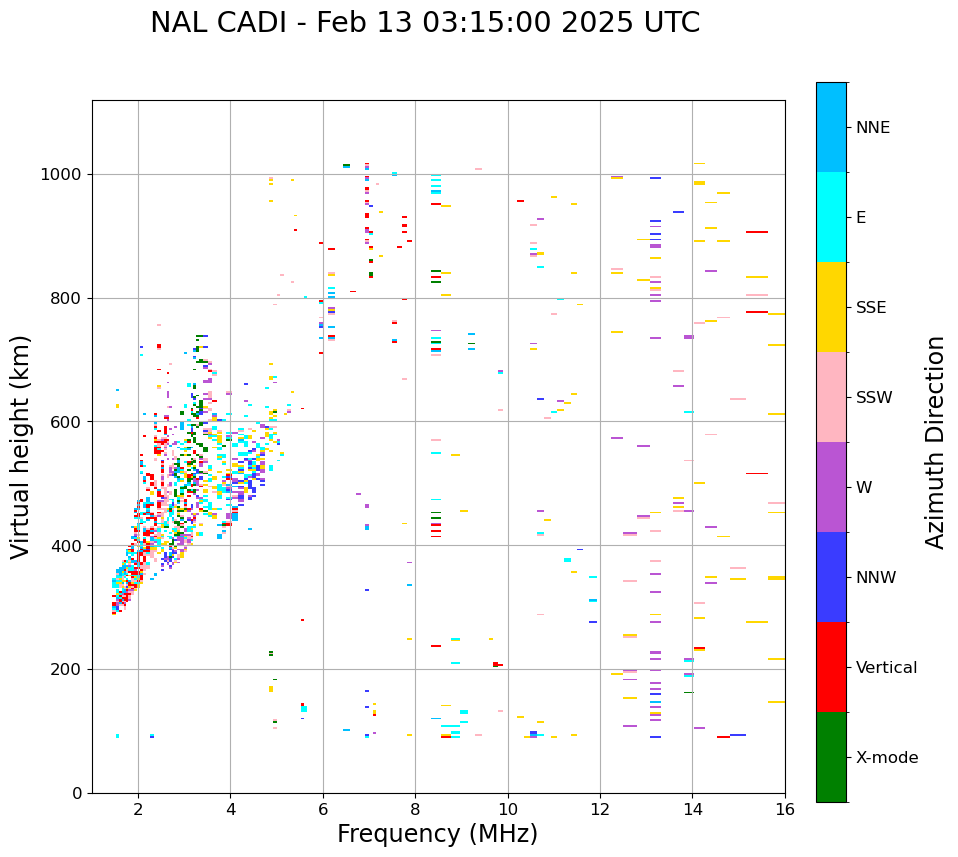 NAL CADI - Feb 13 03:15:00 2025 UTC

Virtual height (km)

1000
800
600
400
200
0

2
4
6
8
10
12
14
16

Frequency (MHz)

NNE
E
SSE
SSW
W
NNW
Vertical
X-mode

Azimuth Direction